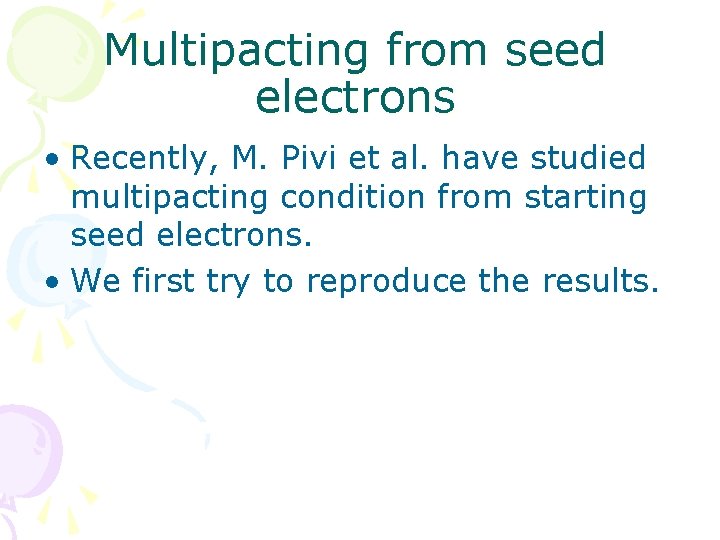 Multipacting from seed electrons

• Recently, M. Pivi et al. have studied multipacting condition from starting seed electrons.

• We first try to reproduce the results.